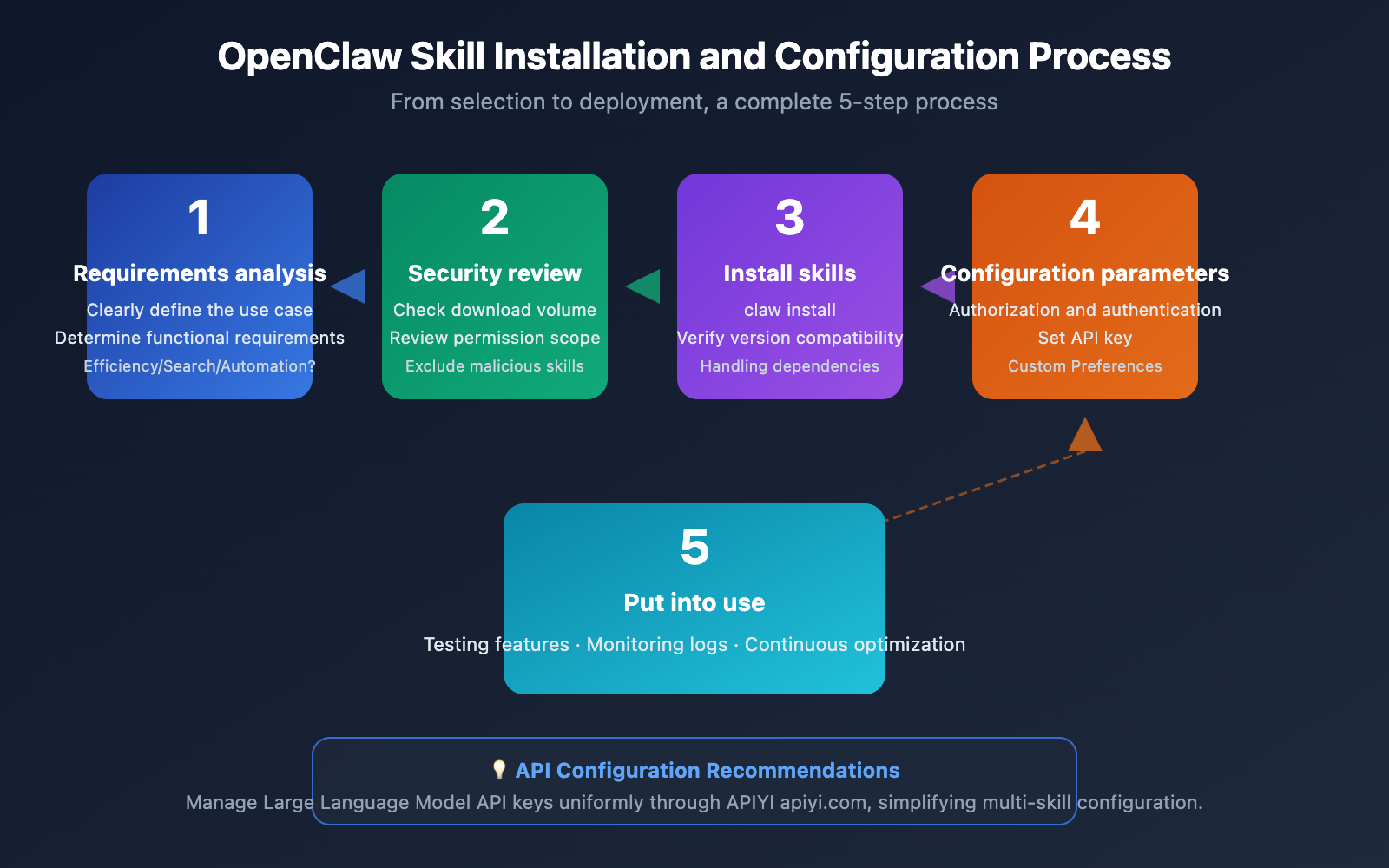 OpenClaw Skill Installation and Configuration Process

From selection to deployment, a complete 5-step process

1

Requirements analysis

Clearly define the use case

Determine functional requirements

Efficiency/Search/Automation?

2

Security review

Check download volume

Review permission scope

Exclude malicious skills

3

Install skills

claw install

Verify version compatibility

Handling dependencies

4

Configuration parameters

Authorization and authentication

Set API key

Custom Preferences

5

Put into use

Testing features · Monitoring logs · Continuous optimization

💡 API Configuration Recommendations

Manage Large Language Model API keys uniformly through APIYI apiyi.com, simplifying multi-skill configuration.